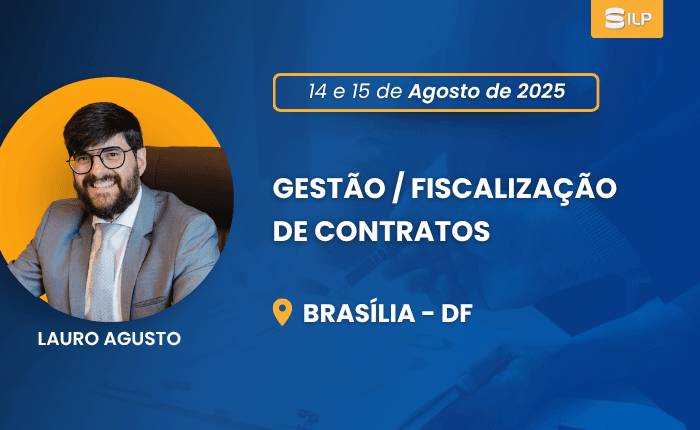 ILP

14 e 15 de Agosto de 2025

GESTÃO / FISCALIZAÇÃO DE CONTRATOS

BRASÍLIA - DF

LAURO AGUSTO